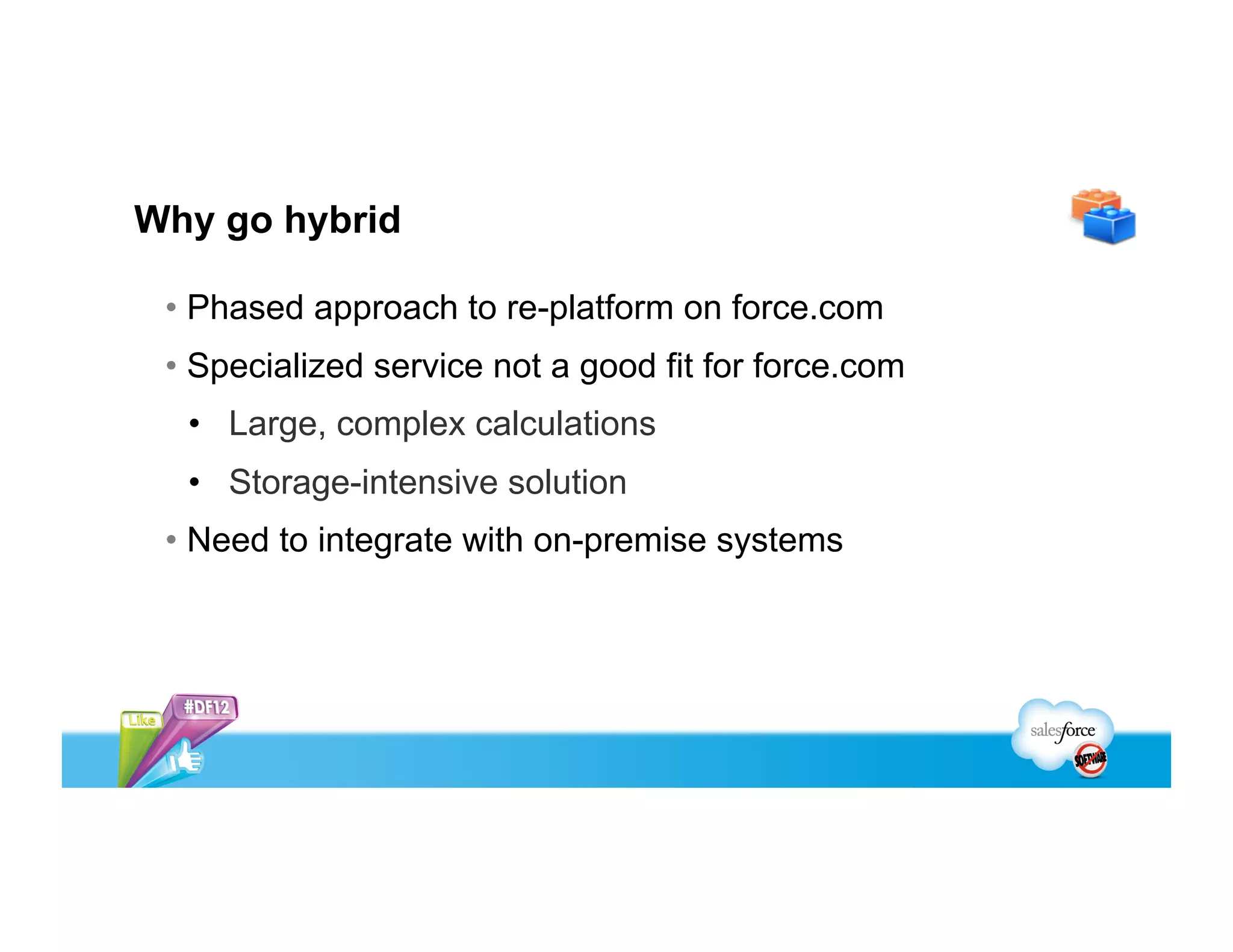 Why go hybrid

• Phased approach to re-platform on force.com
• Specialized service not a good fit for force.com
  • Large, complex calculations
  • Storage-intensive solution
• Need to integrate with on-premise systems

Like #DF12

salesforce SOFTWARE